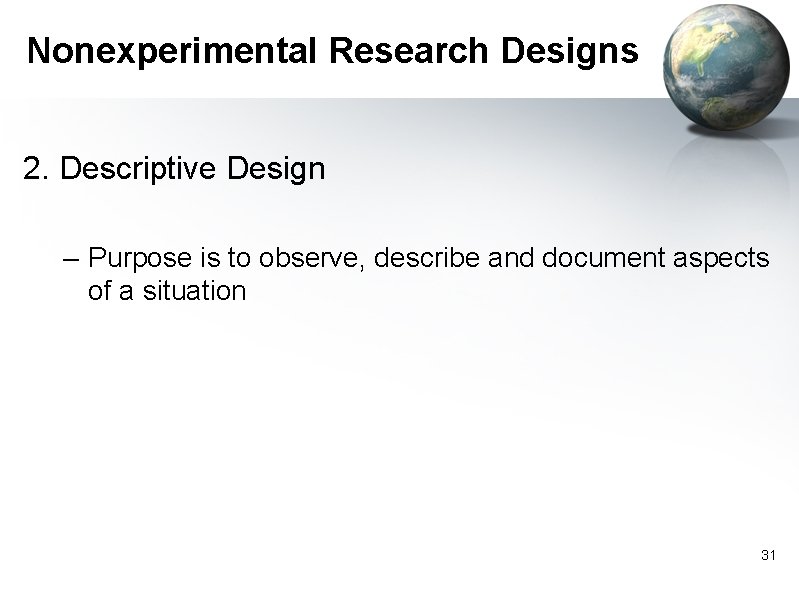 Nonexperimental Research Designs

2. Descriptive Design

– Purpose is to observe, describe and document aspects of a situation

31